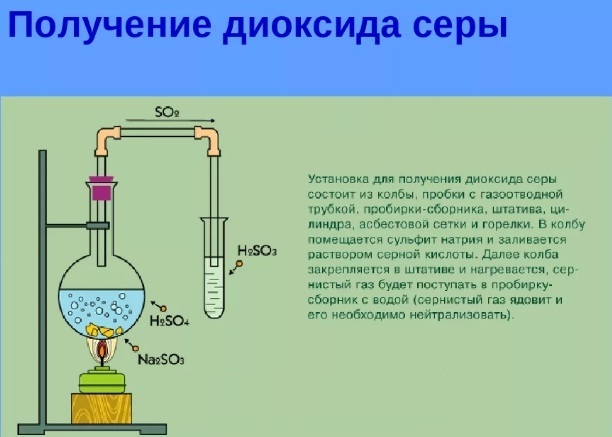 Получение диоксида серы

$SO_2$

$H_2SO_3$

$H_2SO_4$

$Na_2SO_3$

Установка для получения диоксида серы состоит из колбы, пробки с газоотводной трубкой, пробирки-сборника, штатива, цилиндра, асбестовой сетки и горелки. В колбу помещается сульфит натрия и заливается раствором серной кислоты. Далее колба закрепляется в штативе и нагревается, сернистый газ будет поступать в пробирку-сборник с водой (сернистый газ ядовит и его необходимо нейтрализовать).